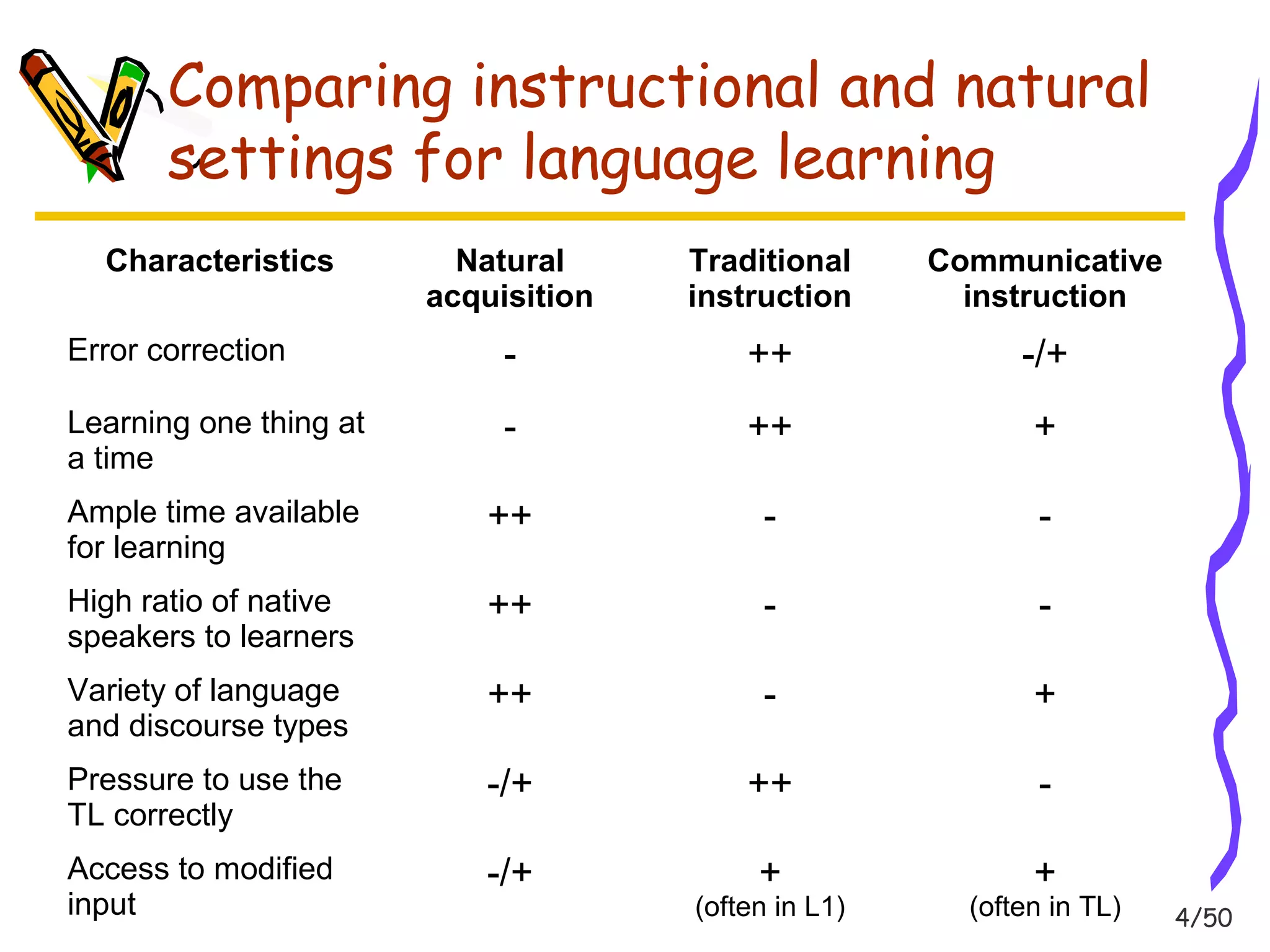 Comparing instructional and natural settings for language learning

| Characteristics | Natural acquisition | Traditional instruction | Communicative instruction |
|---|---|---|---|
| Error correction | - | ++ | -/+ |
| Learning one thing at a time | - | ++ | + |
| Ample time available for learning | ++ | - | - |
| High ratio of native speakers to learners | ++ | - | - |
| Variety of language and discourse types | ++ | - | + |
| Pressure to use the TL correctly | -/+ | ++ | - |
| Access to modified input | -/+ | + (often in L1) | + (often in TL) |

4/50